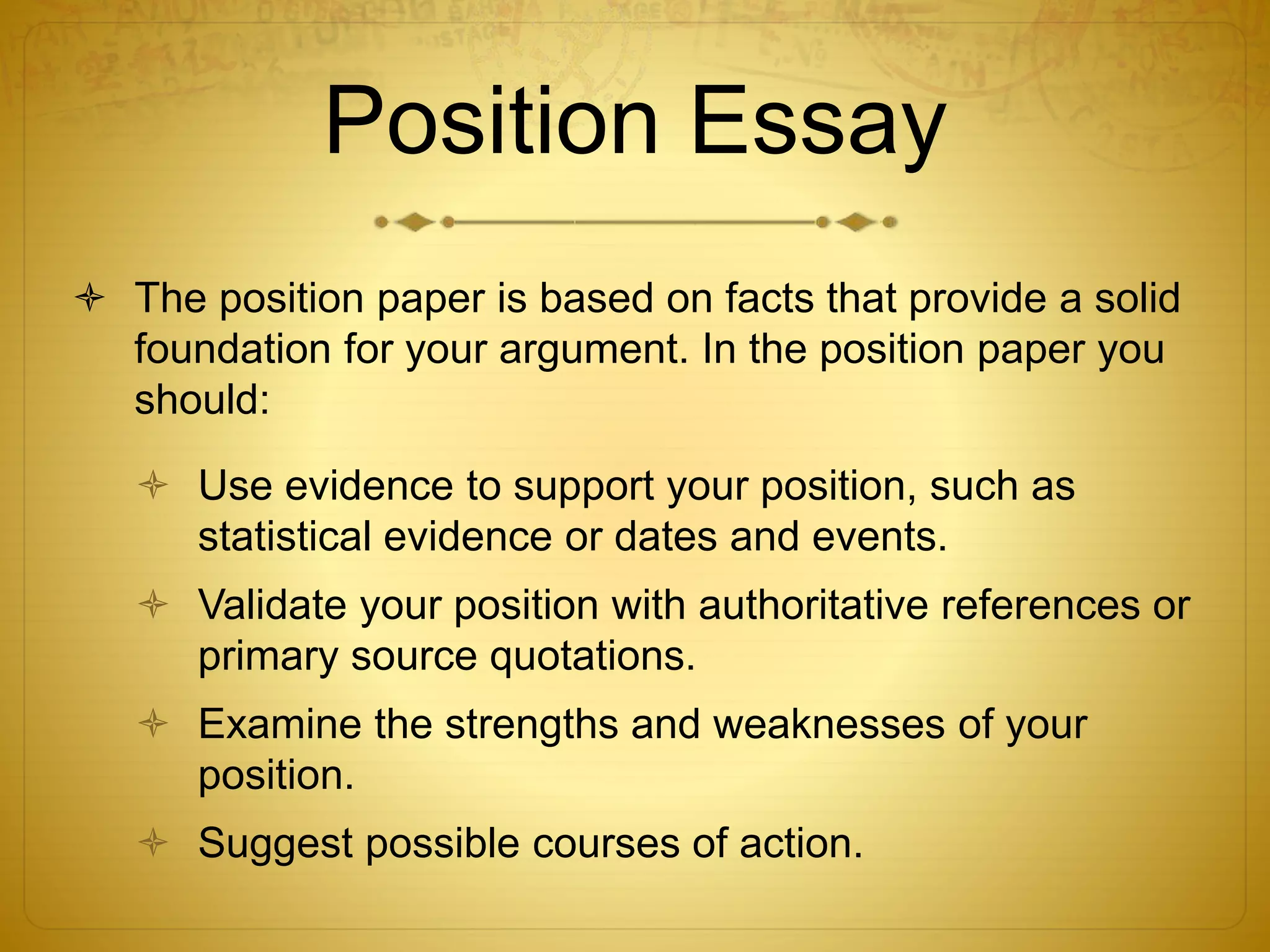 Position Essay

The position paper is based on facts that provide a solid foundation for your argument. In the position paper you should:

Use evidence to support your position, such as statistical evidence or dates and events.

Validate your position with authoritative references or primary source quotations.

Examine the strengths and weaknesses of your position.

Suggest possible courses of action.